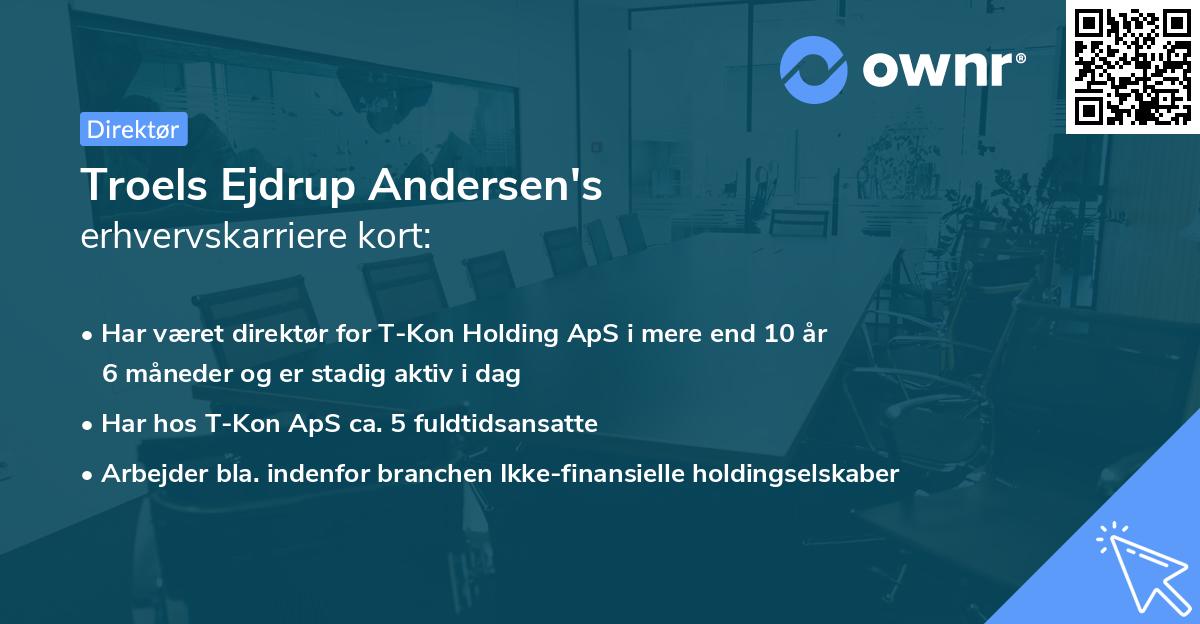 ownr®

Direktør

Troels Ejdrup Andersen's
erhvervskarriere kort:

• Har været direktør for T-Kon Holding ApS i mere end 10 år 6 måneder og er stadig aktiv i dag
• Har hos T-Kon ApS ca. 5 fuldtidsansatte
• Arbejder bla. indenfor branchen Ikke-finansielle holdingselskaber